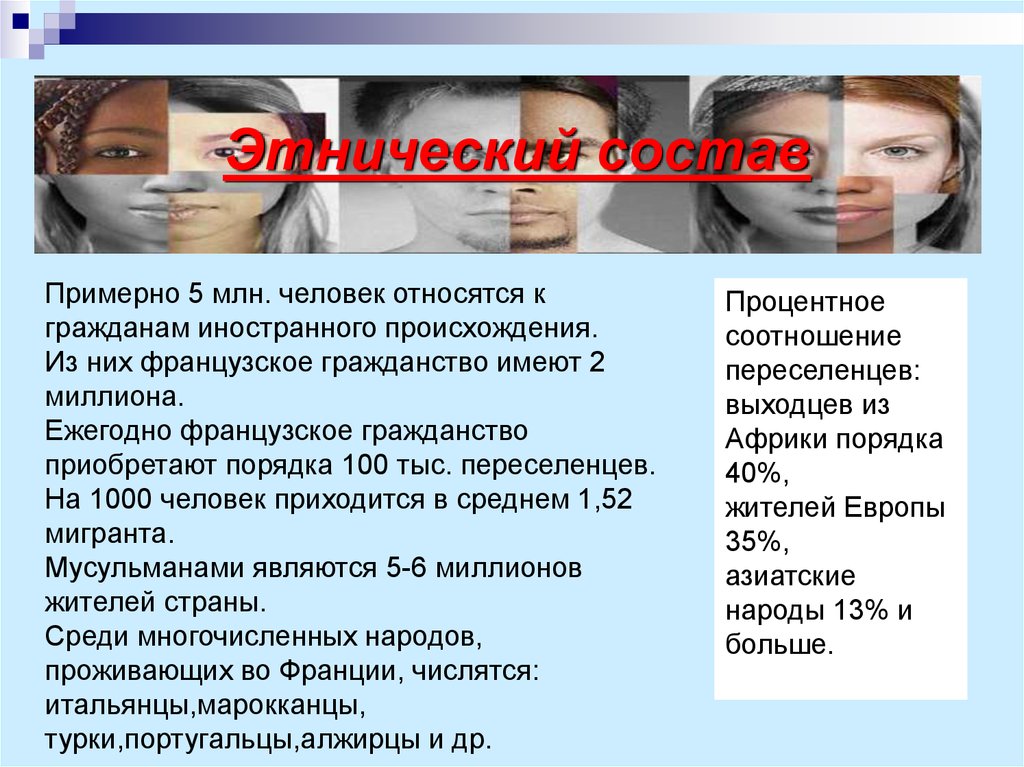 Этнический состав

Примерно 5 млн. человек относятся к гражданам иностранного происхождения.
Из них французское гражданство имеют 2 миллиона.
Ежегодно французское гражданство приобретают порядка 100 тыс. переселенцев.
На 1000 человек приходится в среднем 1,52 мигранта.
Мусульманами являются 5-6 миллионов жителей страны.
Среди многочисленных народов, проживающих во Франции, числятся: итальянцы,марокканцы, турки,португальцы,алжирцы и др.

Процентное соотношение переселенцев: выходцев из Африки порядка 40%, жителей Европы 35%, азиатские народы 13% и больше.